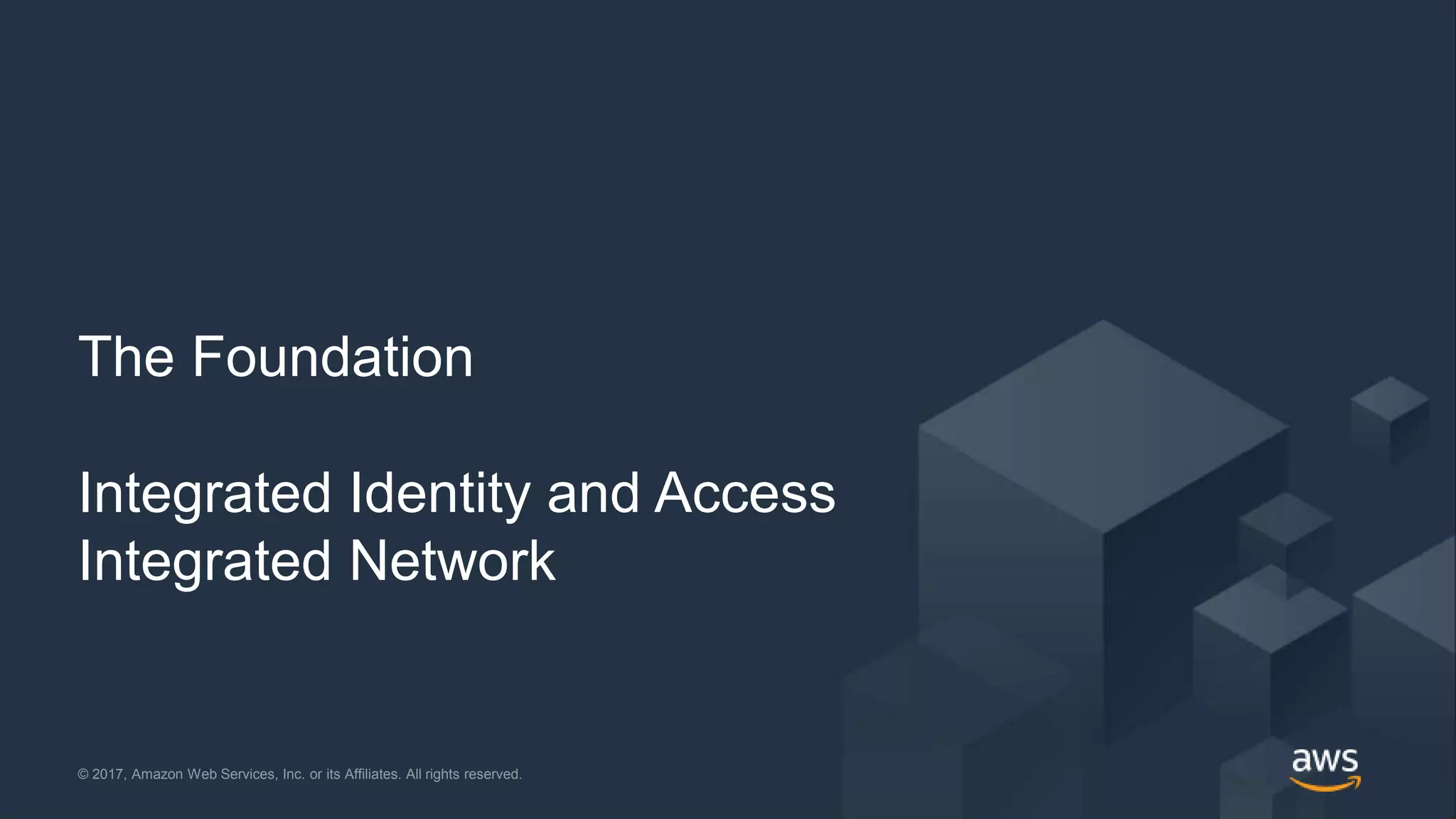 The Foundation

Integrated Identity and Access
Integrated Network

© 2017, Amazon Web Services, Inc. or its Affiliates. All rights reserved.

aws